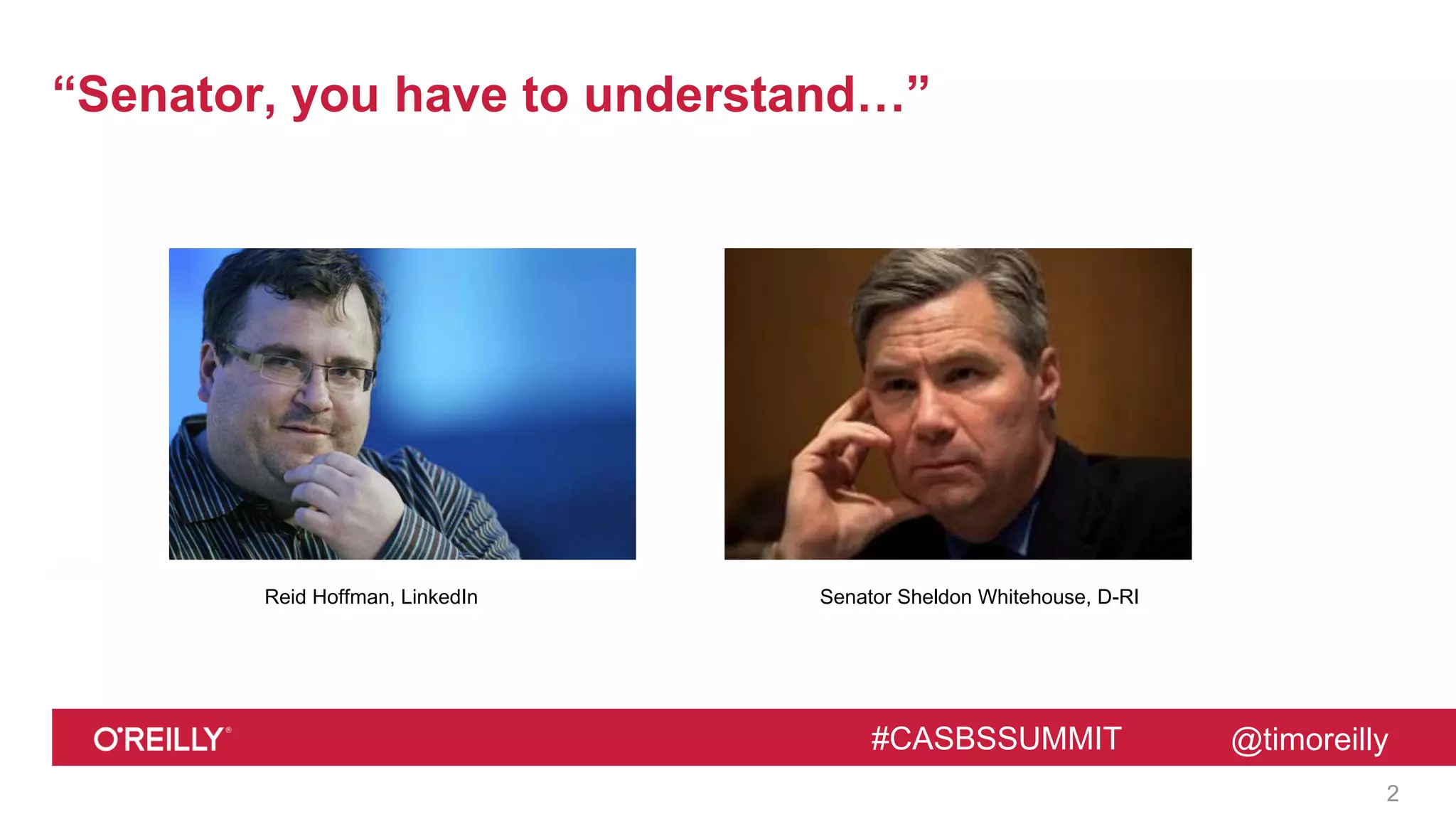 “Senator, you have to understand…”

Reid Hoffman, LinkedIn

Senator Sheldon Whitehouse, D-RI

O'REILLY®

#CASBSSUMMIT

@timoreilly

2